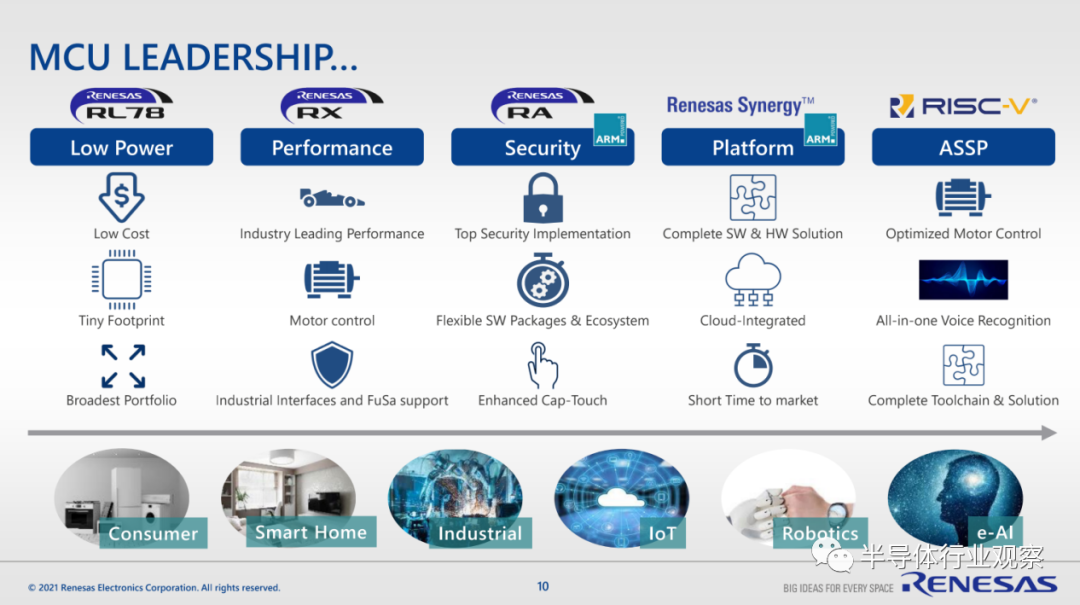 MCU LEADERSHIP...

RENESAS RL78
Low Power
Low Cost
Tiny Footprint
Broadest Portfolio

RENESAS RX
Performance
Industry Leading Performance
Motor control
Industrial Interfaces and FuSa support

RENESAS RA
ARM
Security
Top Security Implementation
Flexible SW Packages & Ecosystem
Enhanced Cap-Touch

Renesas Synergy™
ARM
Platform
Complete SW & HW Solution
Cloud-Integrated
Short Time to market

RISC-V®
ASSP
Optimized Motor Control
All-in-one Voice Recognition
Complete Toolchain & Solution

Consumer
Smart Home
Industrial
IoT
Robotics
e-AI

半导体行业观察

© 2021 Renesas Electronics Corporation. All rights reserved.
10
BIG IDEAS FOR EVERY SPACE RENESAS